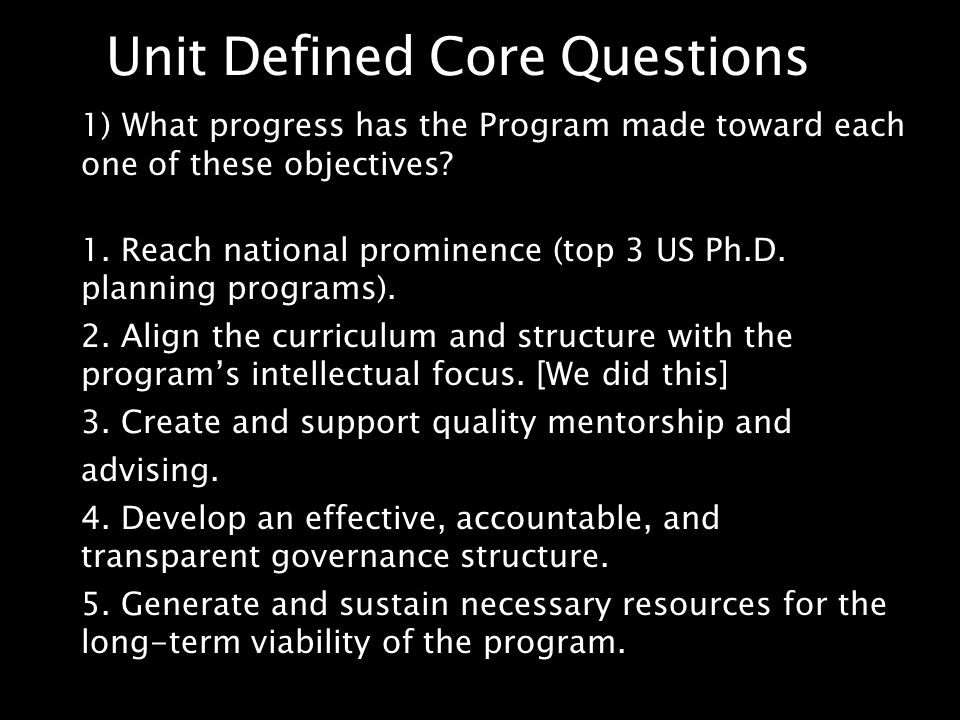 Unit Defined Core Questions

1) What progress has the Program made toward each one of these objectives?

1. Reach national prominence (top 3 US Ph.D. planning programs).

2. Align the curriculum and structure with the program’s intellectual focus. [We did this]

3. Create and support quality mentorship and advising.

4. Develop an effective, accountable, and transparent governance structure.

5. Generate and sustain necessary resources for the long-term viability of the program.